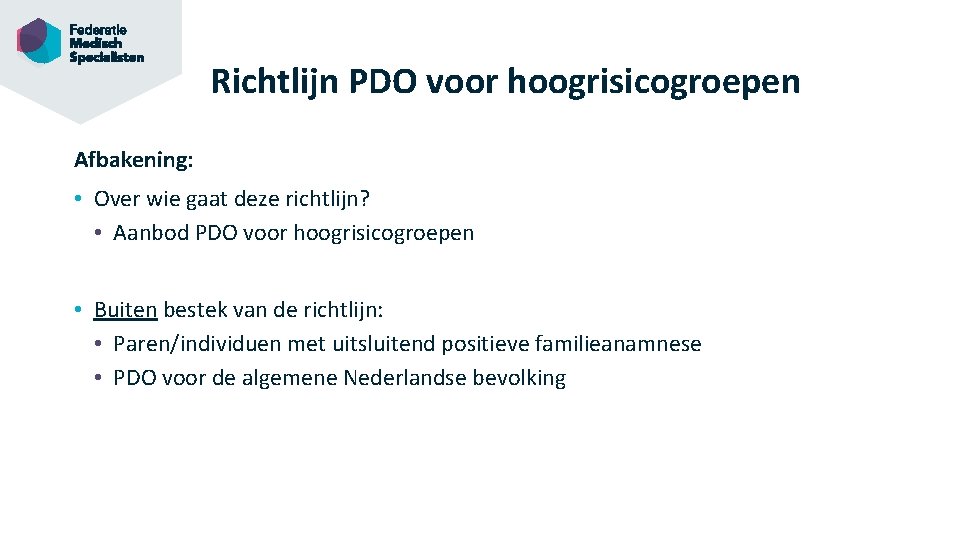 Federatie
Medisch
Specialisten

Richtlijn PDO voor hoogrisicogroepen

Afbakening:

• Over wie gaat deze richtlijn?
  • Aanbod PDO voor hoogrisicogroepen

• Buiten bestek van de richtlijn:
  • Paren/individuen met uitsluitend positieve familieanamnese
  • PDO voor de algemene Nederlandse bevolking